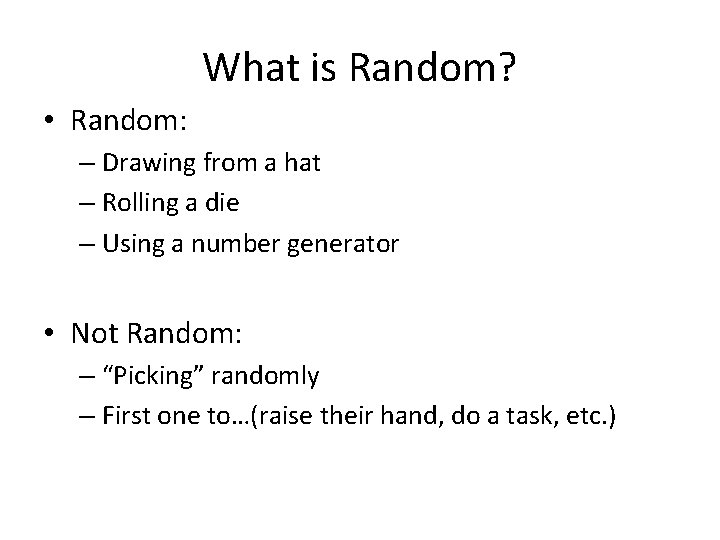 What is Random?

• Random:
– Drawing from a hat
– Rolling a die
– Using a number generator

• Not Random:
– “Picking” randomly
– First one to…(raise their hand, do a task, etc.)